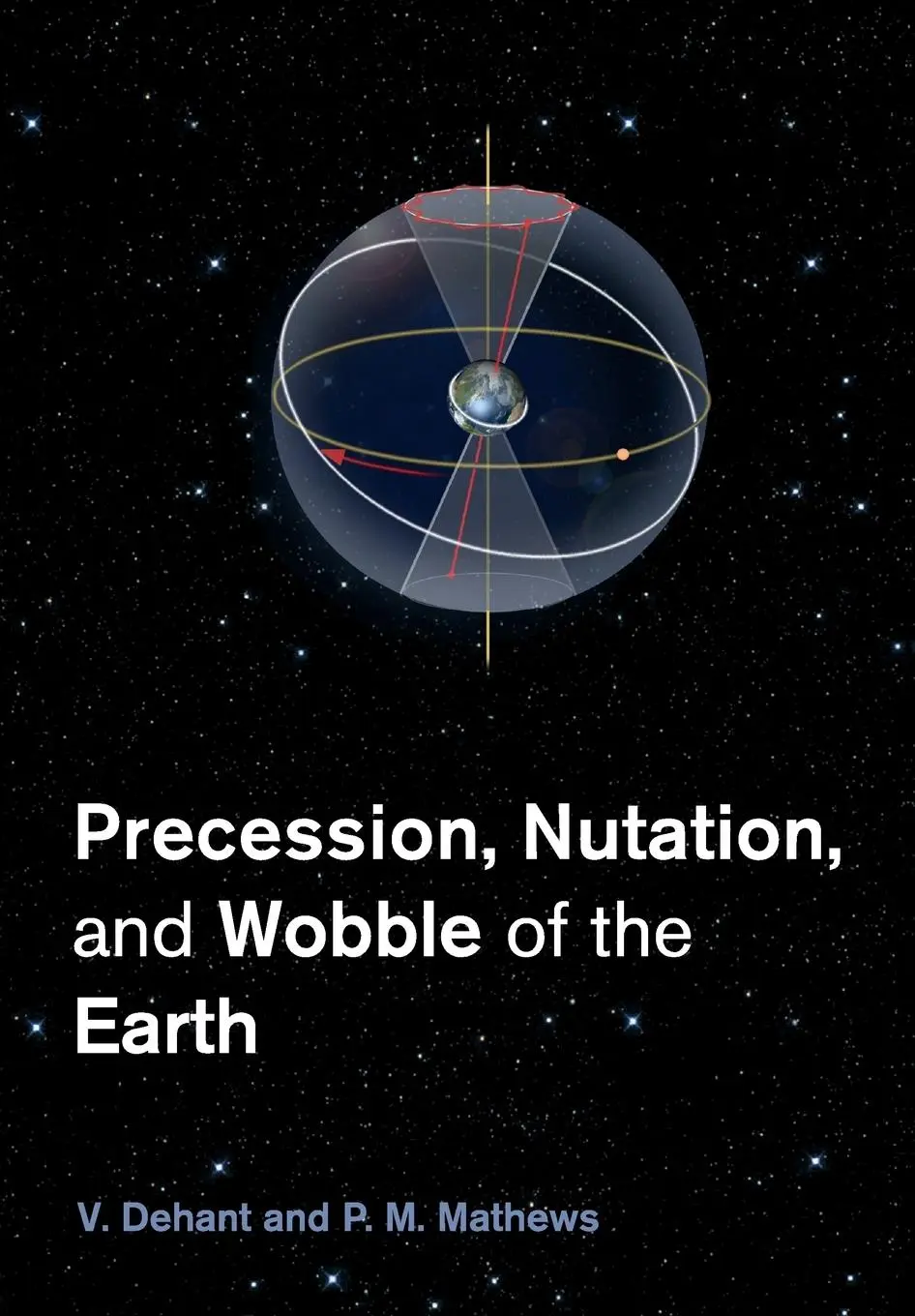 Precession, Nutation, and Wobble of the Earth

V. Dehant and P. M. Mathews